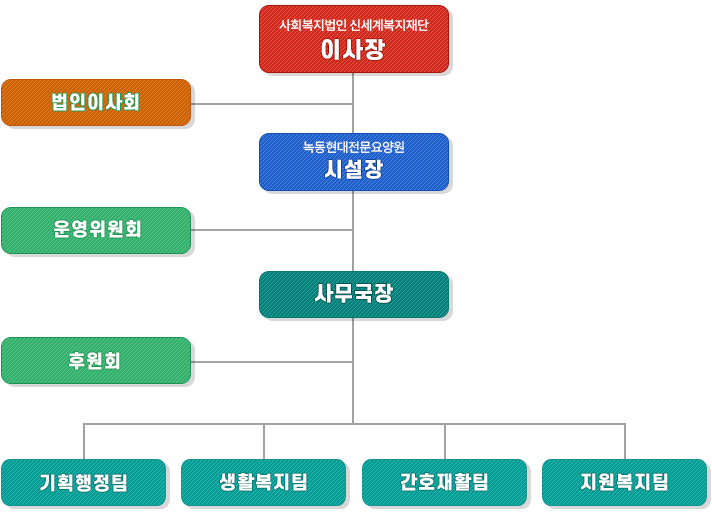 사회복지법인 신세계복지재단
이사장

법인이사회

녹동현대전문요양원
시설장

운영위원회

사무국장

후원회

기획행정팀

생활복지팀

간호재활팀

지원복지팀